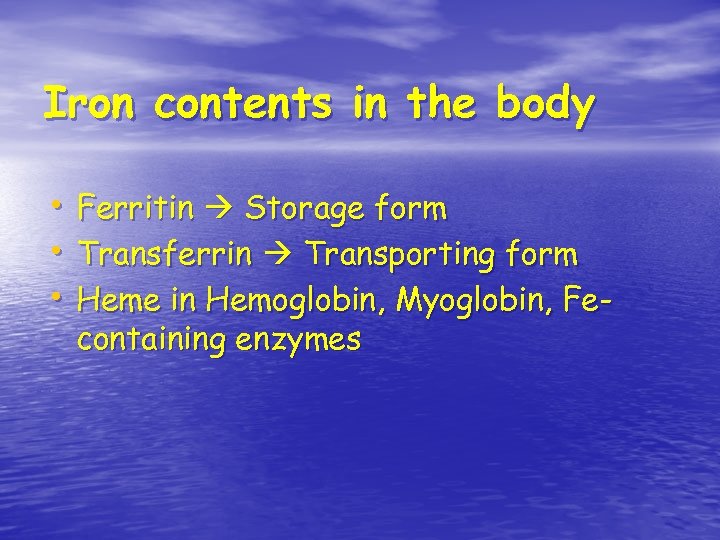 Iron contents in the body

• Ferritin → Storage form
• Transferrin → Transporting form
• Heme in Hemoglobin, Myoglobin, Fe-containing enzymes